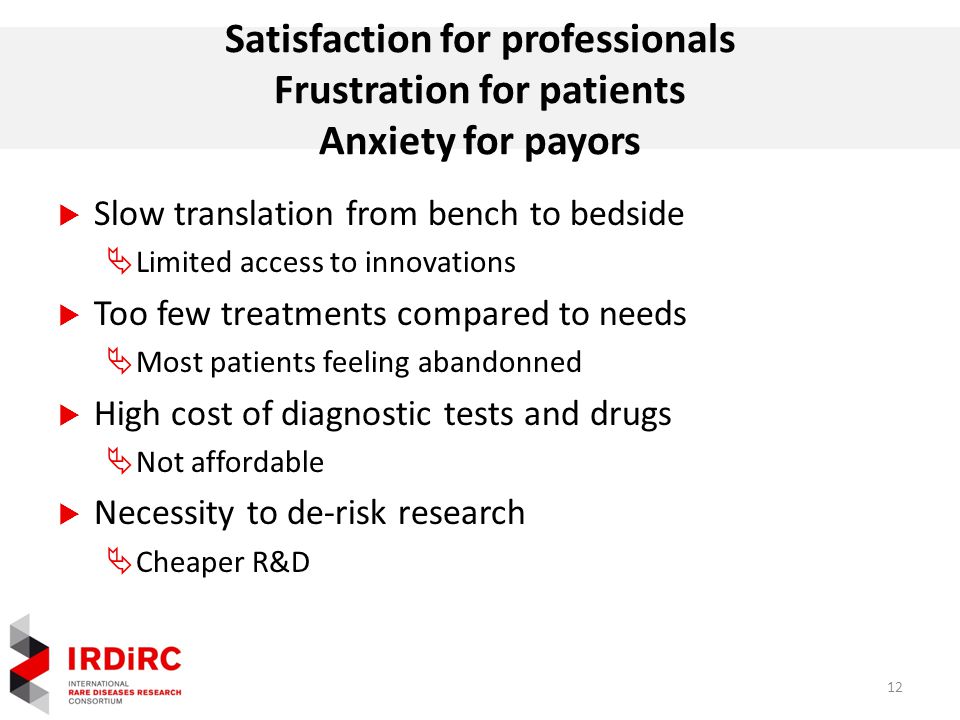 Satisfaction for professionals
Frustration for patients
Anxiety for payors

Slow translation from bench to bedside

Limited access to innovations

Too few treatments compared to needs

Most patients feeling abandonned

High cost of diagnostic tests and drugs

Not affordable

Necessity to de-risk research

Cheaper R&D

IRDiRC
INTERNATIONAL
RARE DISEASES RESEARCH
CONSORTIUM

12